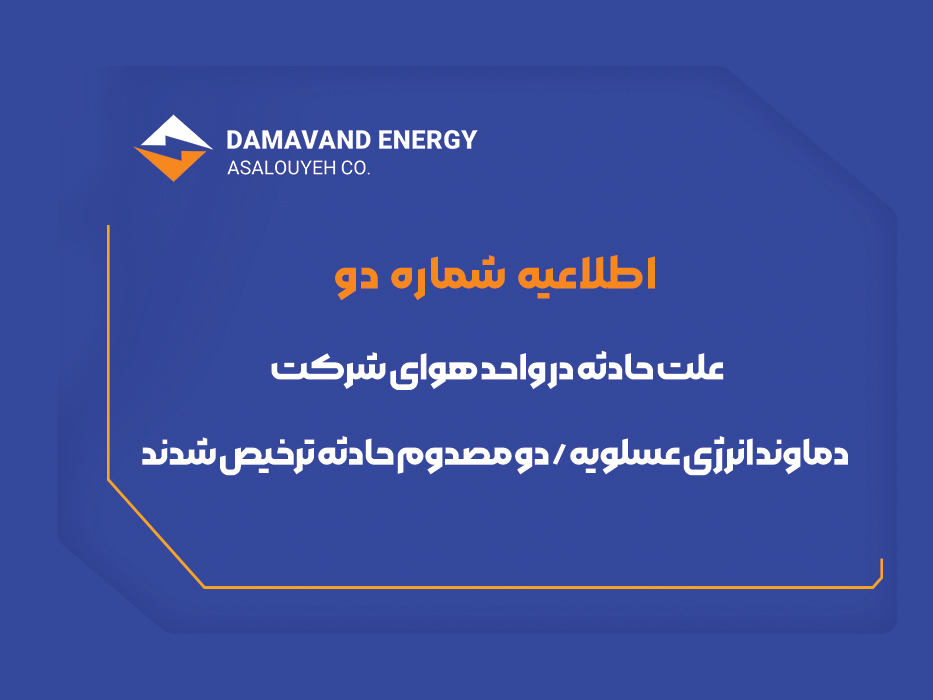 DAMAVAND ENERGY
ASALOUYEH CO.

اطلاعیه شماره دو

علت حادثه در واحد هوای شرکت

دماوند انرژی عسلویه / دو مصدوم حادثه ترخیص شدند